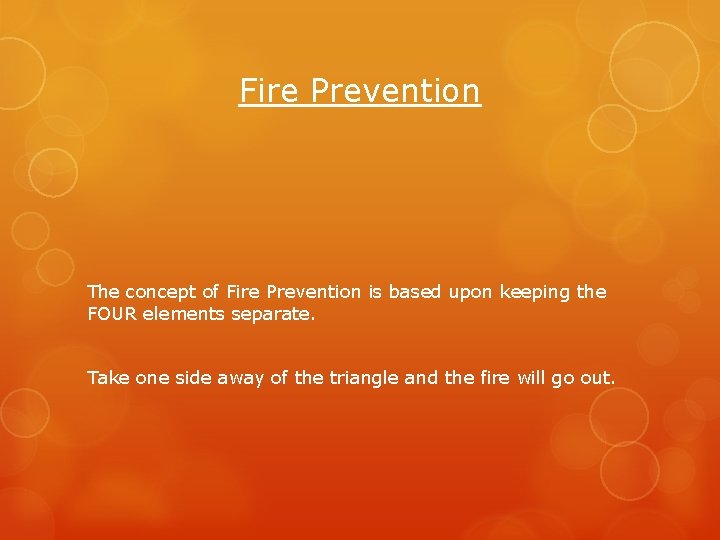 Fire Prevention

The concept of Fire Prevention is based upon keeping the FOUR elements separate.

Take one side away of the triangle and the fire will go out.